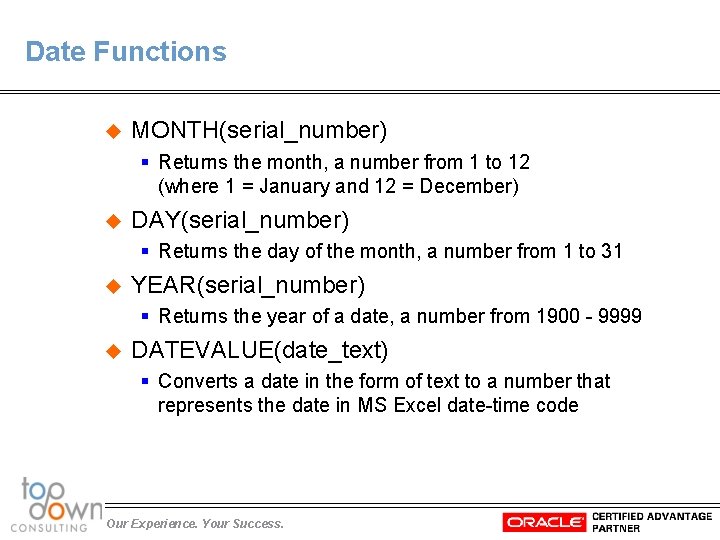 Date Functions

MONTH(serial_number)

Returns the month, a number from 1 to 12 (where 1 = January and 12 = December)

DAY(serial_number)

Returns the day of the month, a number from 1 to 31

YEAR(serial_number)

Returns the year of a date, a number from 1900 - 9999

DATEVALUE(date_text)

Converts a date in the form of text to a number that represents the date in MS Excel date-time code

top down CONSULTING

Our Experience. Your Success.

ORACLE CERTIFIED ADVANTAGE PARTNER